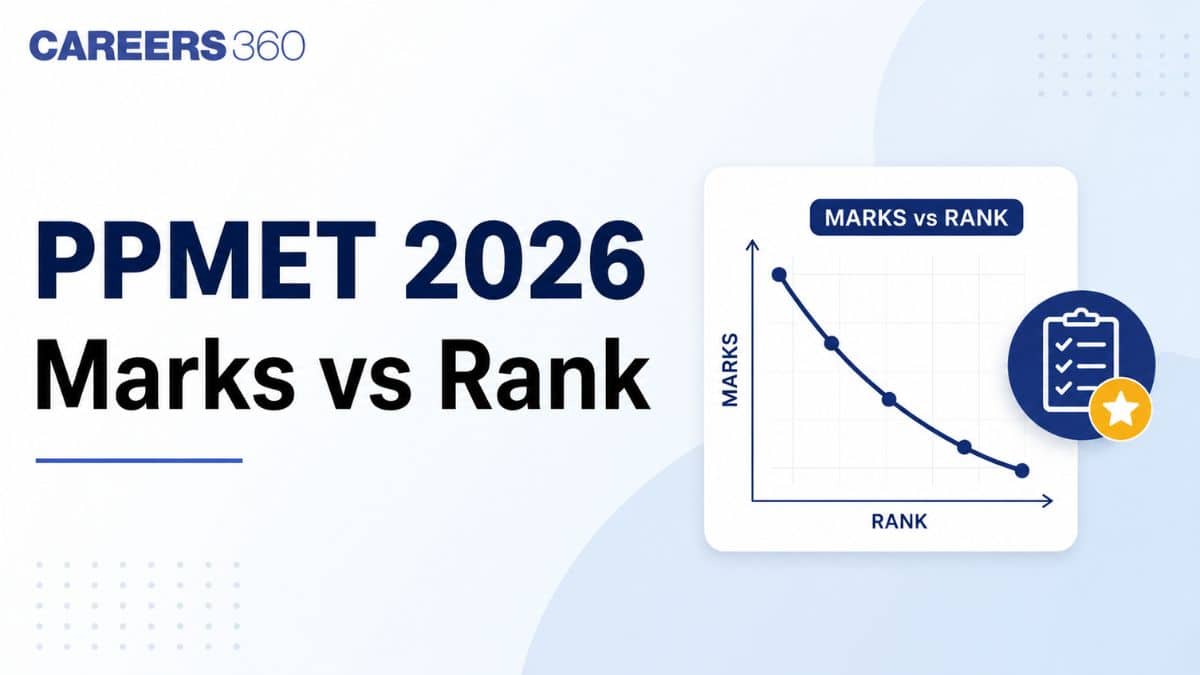 CAREERS 360

PPMET 2026
Marks vs Rank

MARKS vs RANK

MARKS

RANK